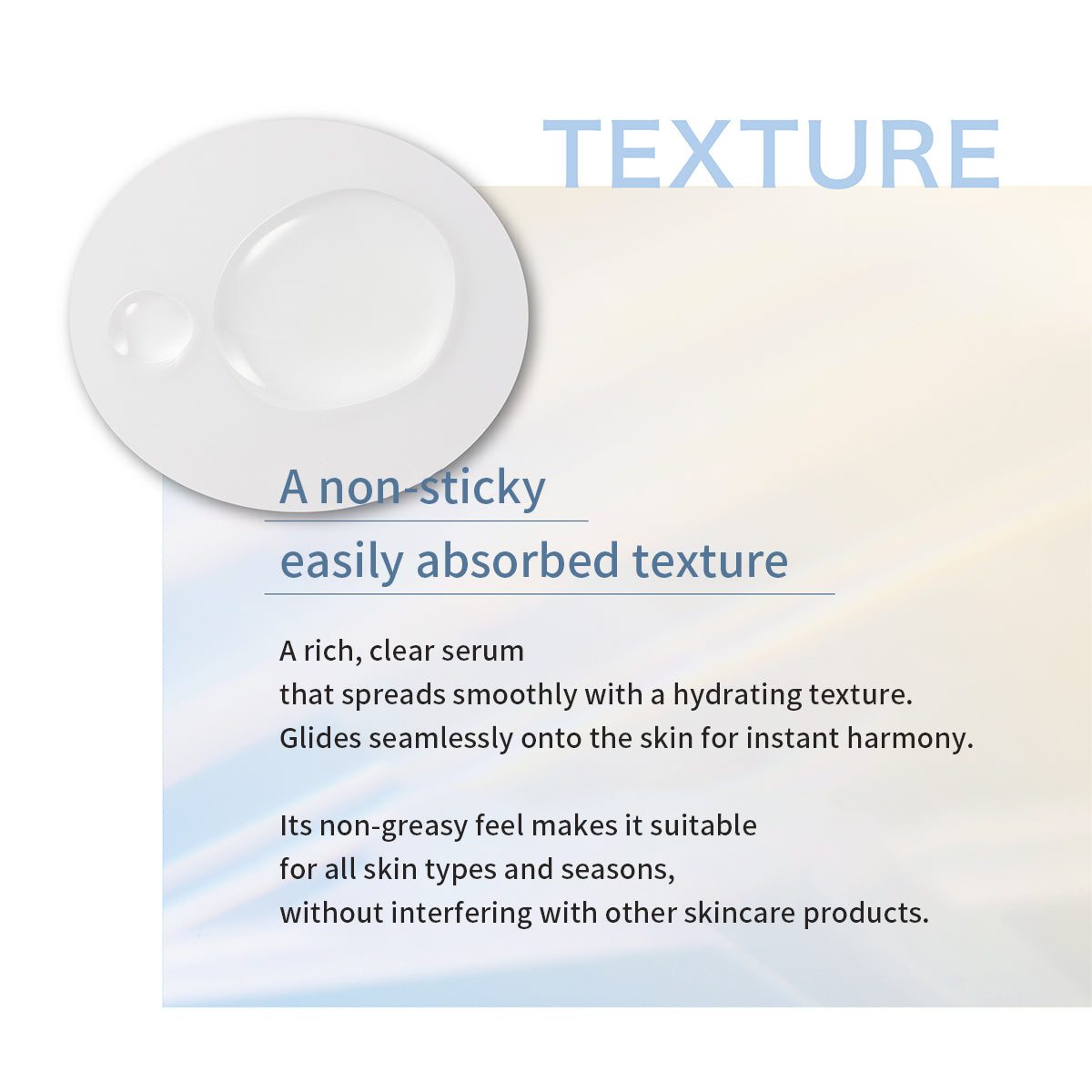 TEXTURE

A non-sticky
easily absorbed texture

A rich, clear serum
that spreads smoothly with a hydrating texture.
Glides seamlessly onto the skin for instant harmony.

Its non-greasy feel makes it suitable
for all skin types and seasons,
without interfering with other skincare products.